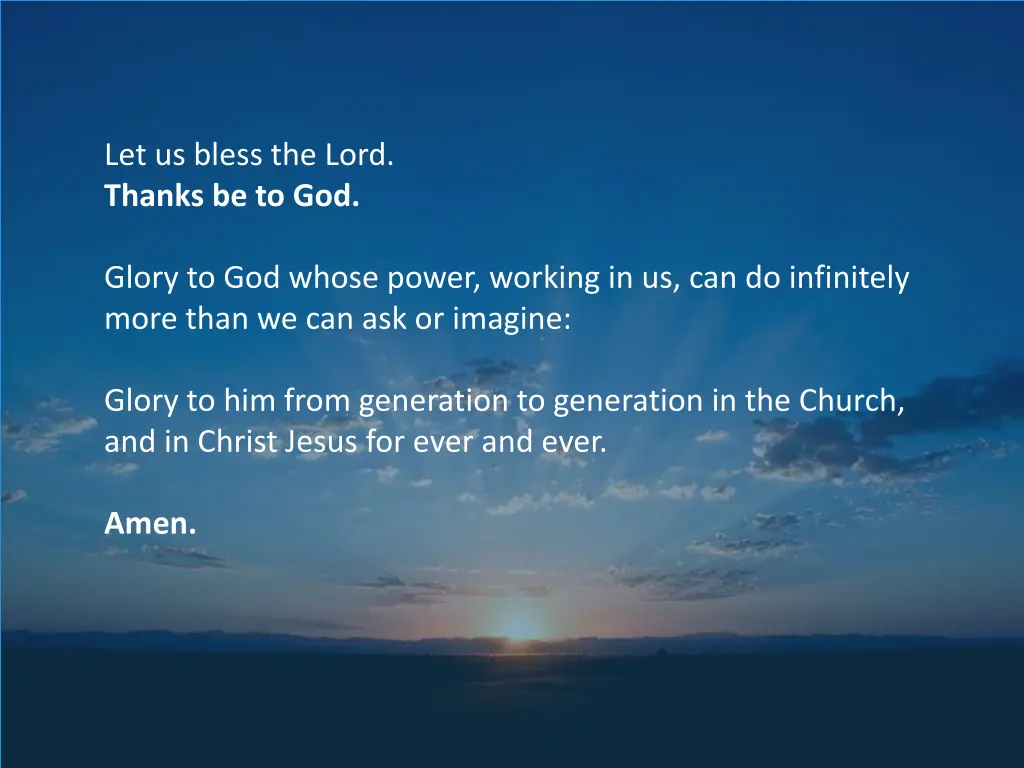 Let us bless the Lord.
Thanks be to God.

Glory to God whose power, working in us, can do infinitely more than we can ask or imagine:

Glory to him from generation to generation in the Church, and in Christ Jesus for ever and ever.

Amen.